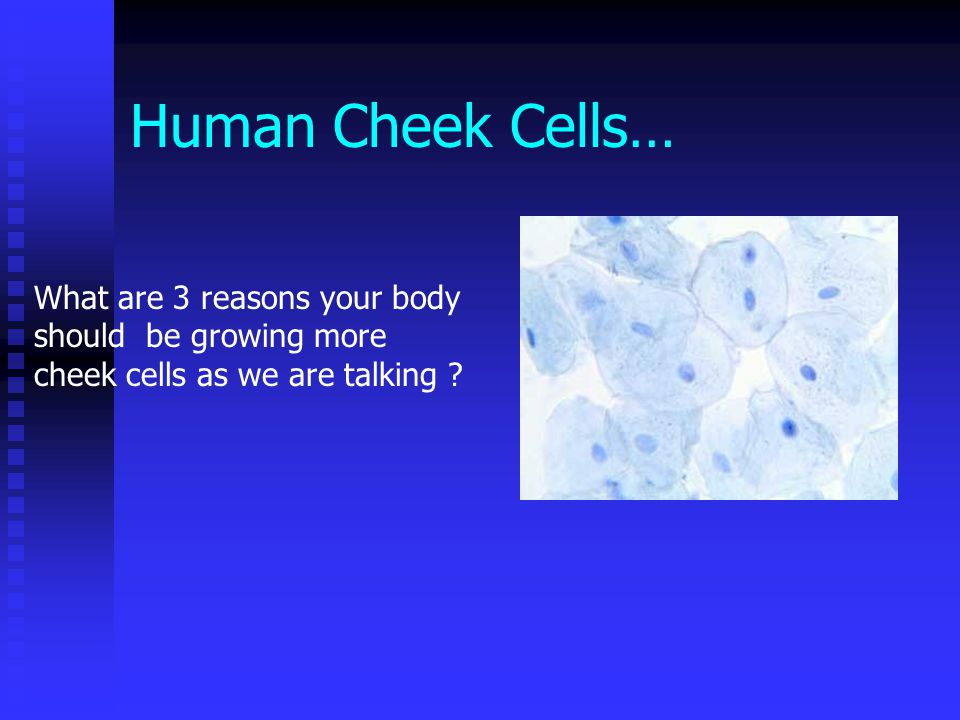 Human Cheek Cells…

What are 3 reasons your body should  be growing more cheek cells as we are talking ?